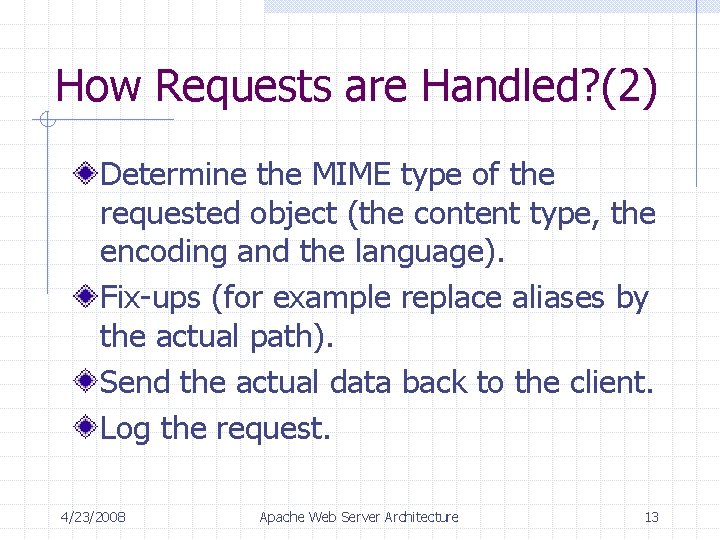 How Requests are Handled?(2)

Determine the MIME type of the requested object (the content type, the encoding and the language).

Fix-ups (for example replace aliases by the actual path).

Send the actual data back to the client.

Log the request.

4/23/2008 Apache Web Server Architecture 13